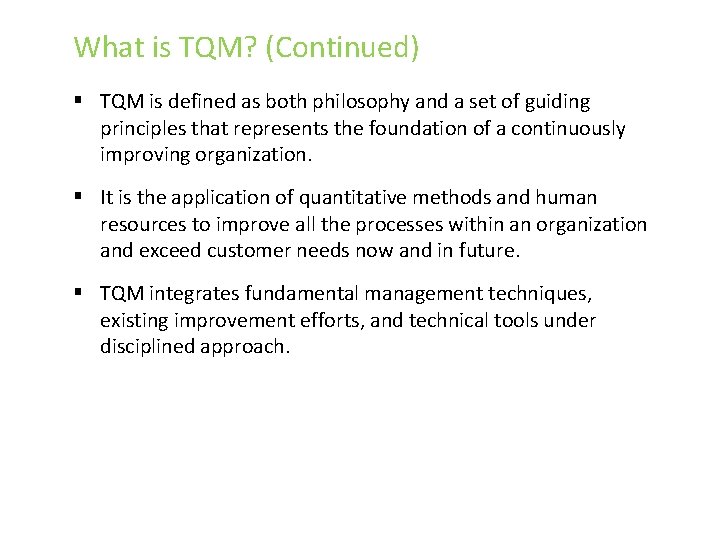 What is TQM? (Continued)

▪ TQM is defined as both philosophy and a set of guiding principles that represents the foundation of a continuously improving organization.

▪ It is the application of quantitative methods and human resources to improve all the processes within an organization and exceed customer needs now and in future.

▪ TQM integrates fundamental management techniques, existing improvement efforts, and technical tools under disciplined approach.